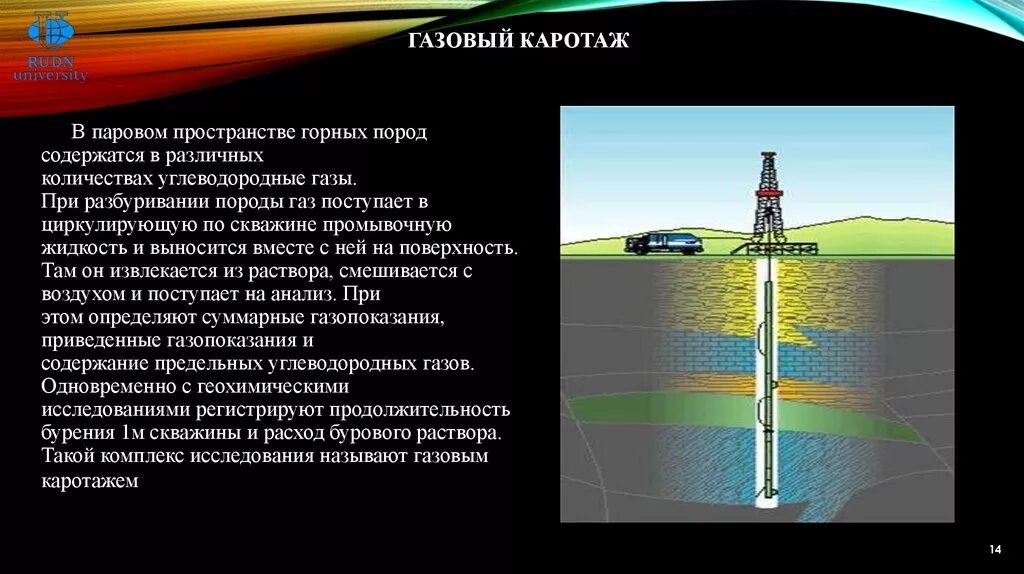 RUDN university

ГАЗОВЫЙ КАРОТАЖ

В паровом пространстве горных пород содержатся в различных количествах углеводородные газы. При разбуривании породы газ поступает в циркулирующую по скважине промывочную жидкость и выносится вместе с ней на поверхность. Там он извлекается из раствора, смешивается с воздухом и поступает на анализ. При этом определяют суммарные газопоказания, приведенные газопоказания и содержание предельных углеводородных газов. Одновременно с геохимическими исследованиями регистрируют продолжительность бурения 1м скважины и расход бурового раствора. Такой комплекс исследования называют газовым каротажем

14